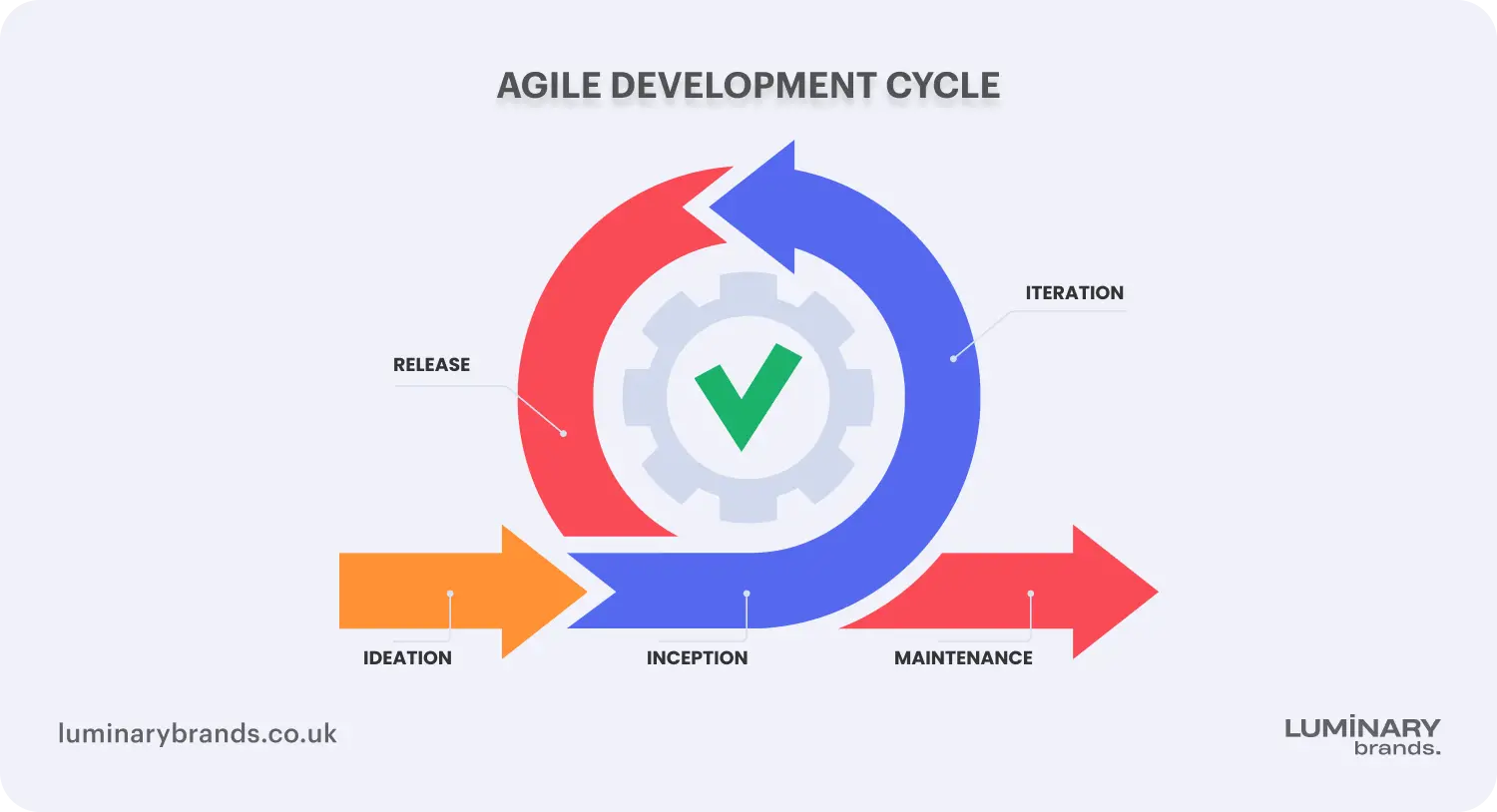 AGILE DEVELOPMENT CYCLE

ITERATION

RELEASE

IDEATION

INCEPTION

MAINTENANCE

luminarybrands.co.uk

LUMINARY
brands.